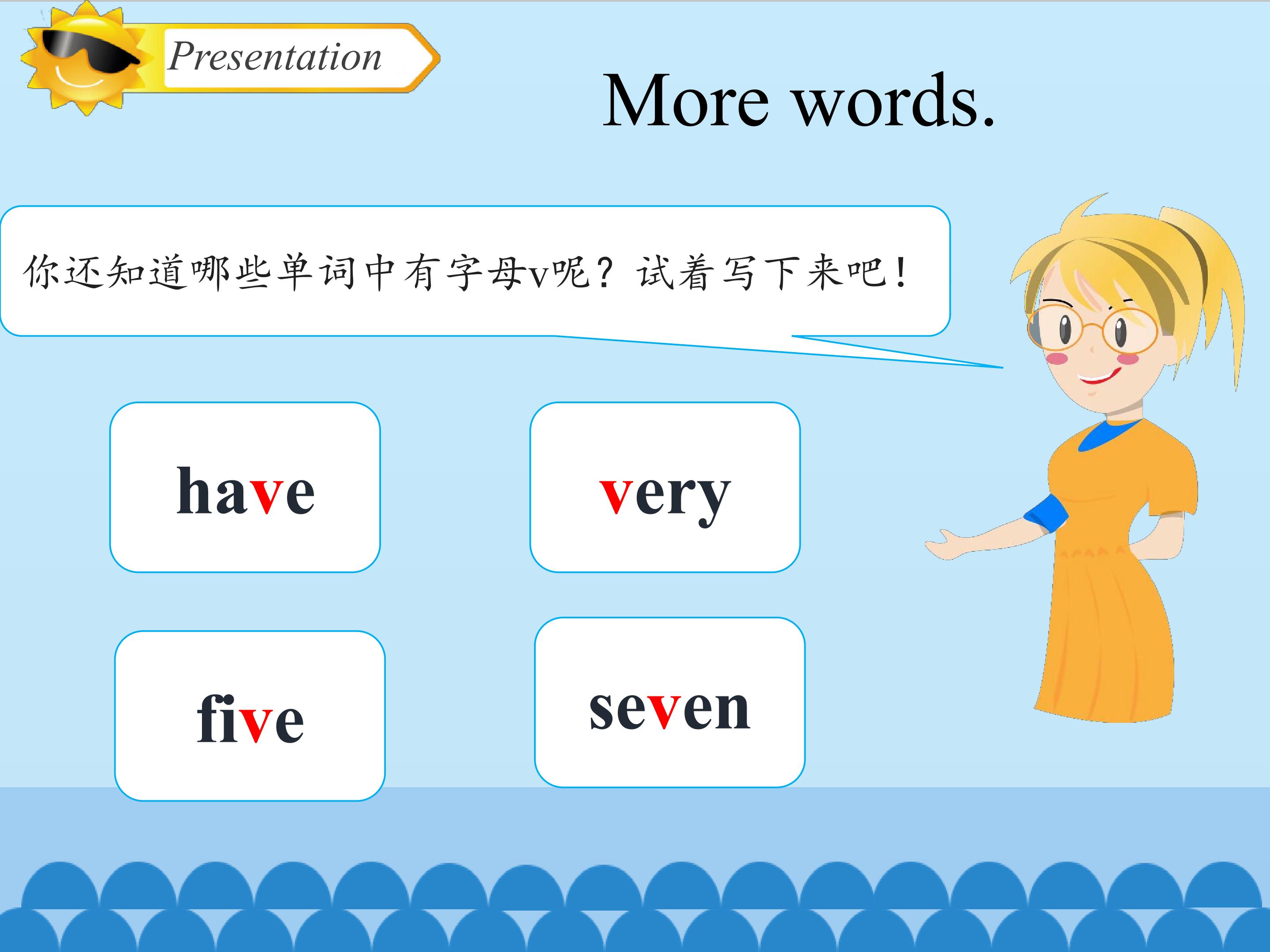 Presentation

More words.

你还知道哪些单词中有字母v呢？试着写下来吧！

have

very

five

seven